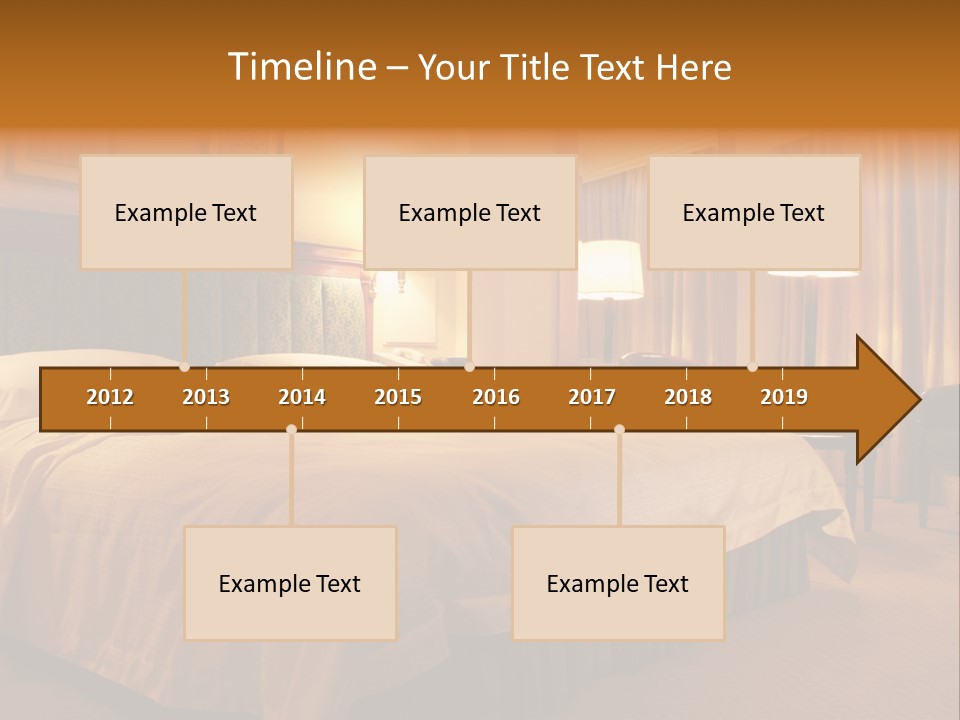 Timeline – Your Title Text Here

Example Text

Example Text

Example Text

2012 2013 2014 2015 2016 2017 2018 2019

Example Text

Example Text